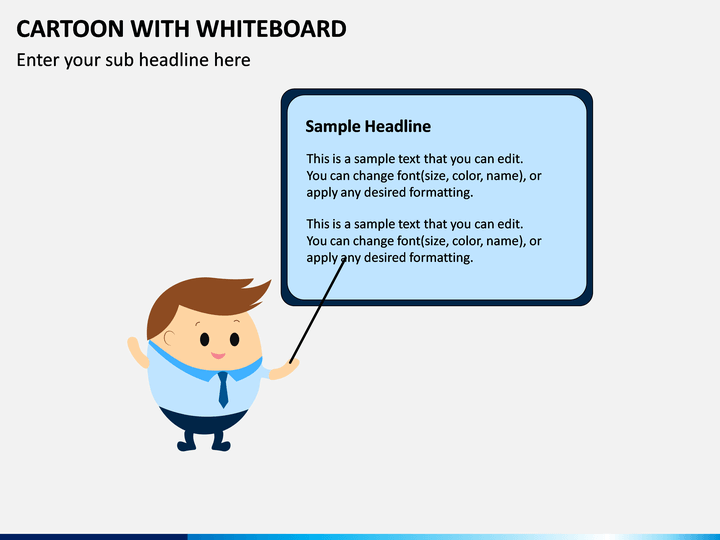 CARTOON WITH WHITEBOARD

Enter your sub headline here

Sample Headline

This is a sample text that you can edit. You can change font(size, color, name), or apply any desired formatting.

This is a sample text that you can edit. You can change font(size, color, name), or apply any desired formatting.